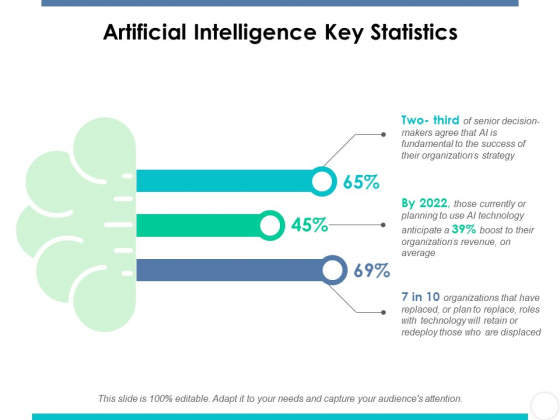 Artificial Intelligence Key Statistics

65%

45%

69%

Two- third of senior decision-makers agree that AI is fundamental to the success of their organization's strategy

By 2022, those currently or planning to use AI technology anticipate a 39% boost to their organization's revenue, on average

7 in 10 organizations that have replaced, or plan to replace, roles with technology will retain or redeploy those who are displaced

This slide is 100% editable. Adapt it to your needs and capture your audience's attention.